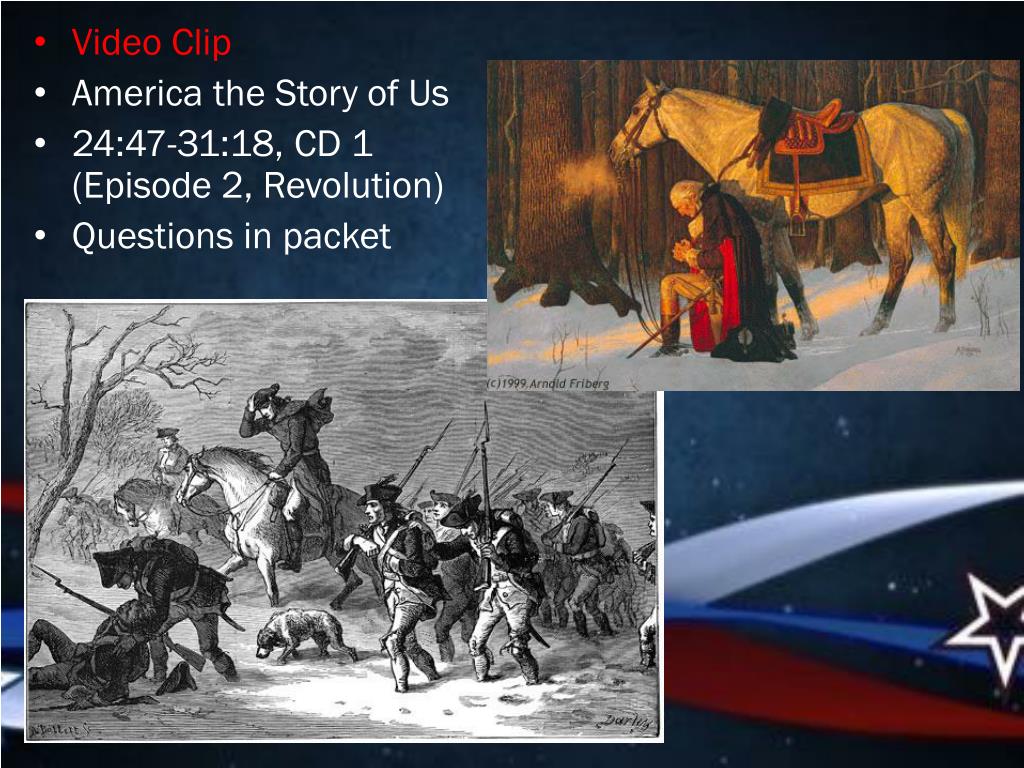 • Video Clip
• America the Story of Us
• 24:47-31:18, CD 1 (Episode 2, Revolution)
• Questions in packet

(c)1999 Arnold Friberg

Darley